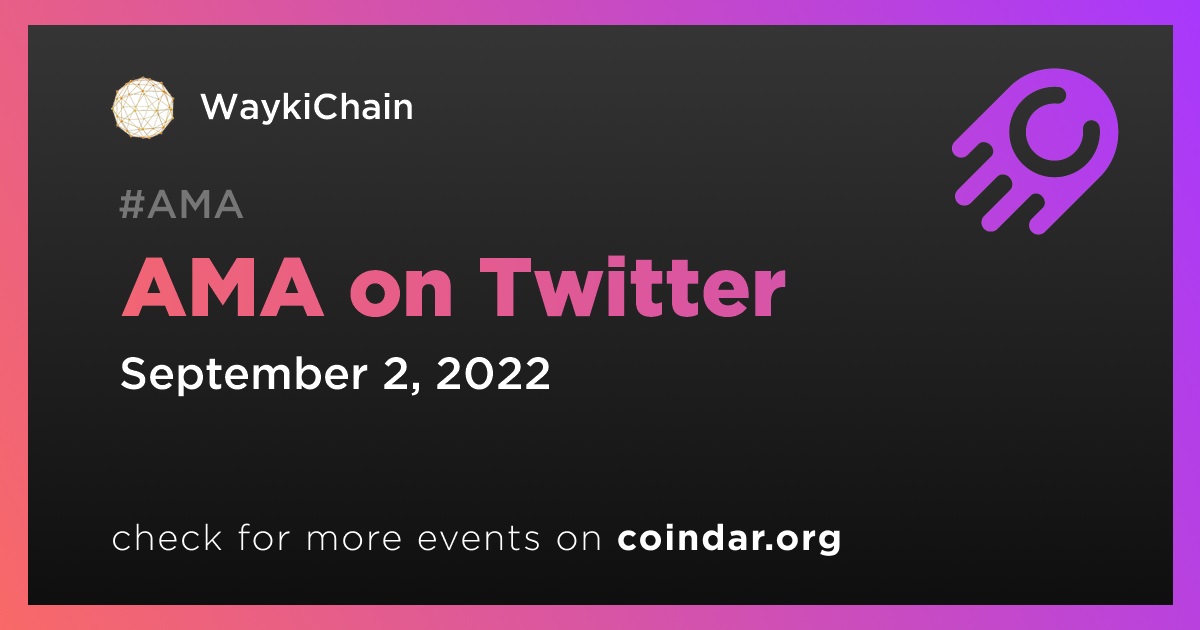 WaykiChain

#AMA

AMA on Twitter

September 2, 2022

check for more events on coindar.org